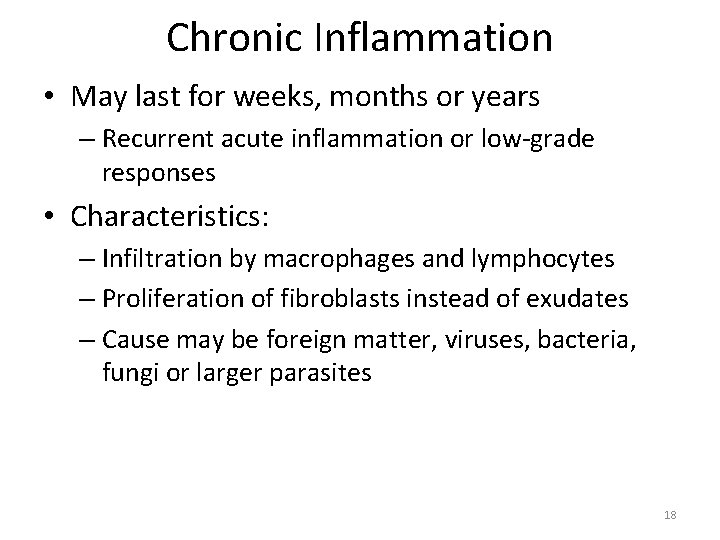 Chronic Inflammation

• May last for weeks, months or years
– Recurrent acute inflammation or low-grade responses

• Characteristics:
– Infiltration by macrophages and lymphocytes
– Proliferation of fibroblasts instead of exudates
– Cause may be foreign matter, viruses, bacteria, fungi or larger parasites

18